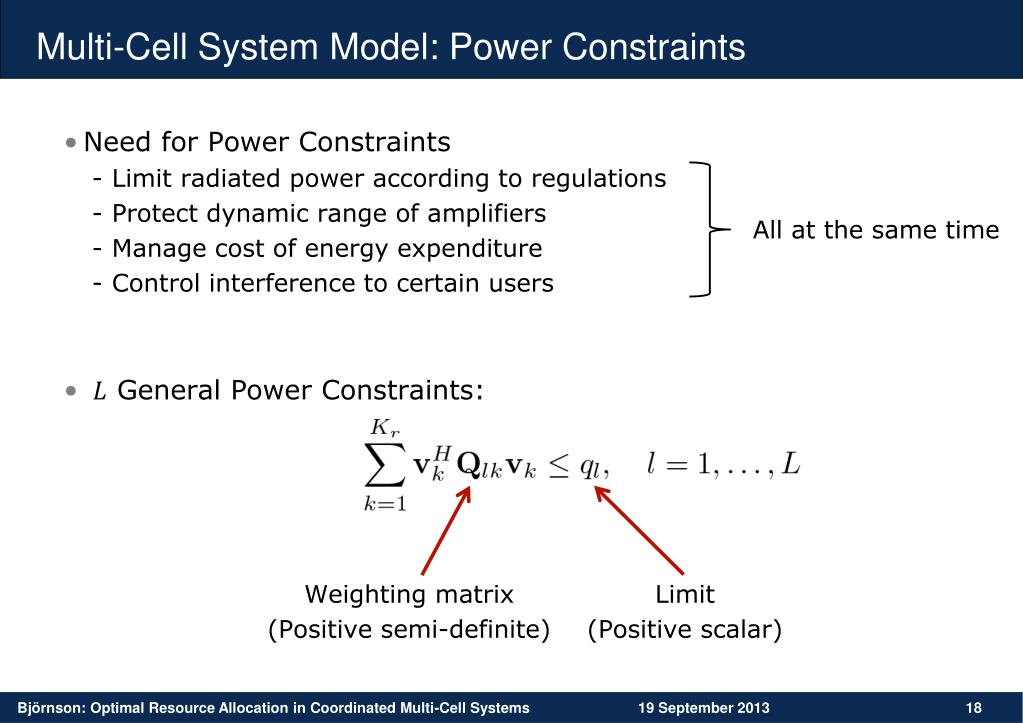 Multi-Cell System Model: Power Constraints

• Need for Power Constraints
- Limit radiated power according to regulations
- Protect dynamic range of amplifiers
- Manage cost of energy expenditure
- Control interference to certain users

All at the same time

• $L$ General Power Constraints:

$\sum_{k=1}^{K_r} \mathbf{v}_k^H \mathbf{Q}_{lk} \mathbf{v}_k \leq q_l, \quad l = 1, \ldots, L$

Weighting matrix
(Positive semi-definite)

Limit
(Positive scalar)

Björnson: Optimal Resource Allocation in Coordinated Multi-Cell Systems 19 September 2013 18